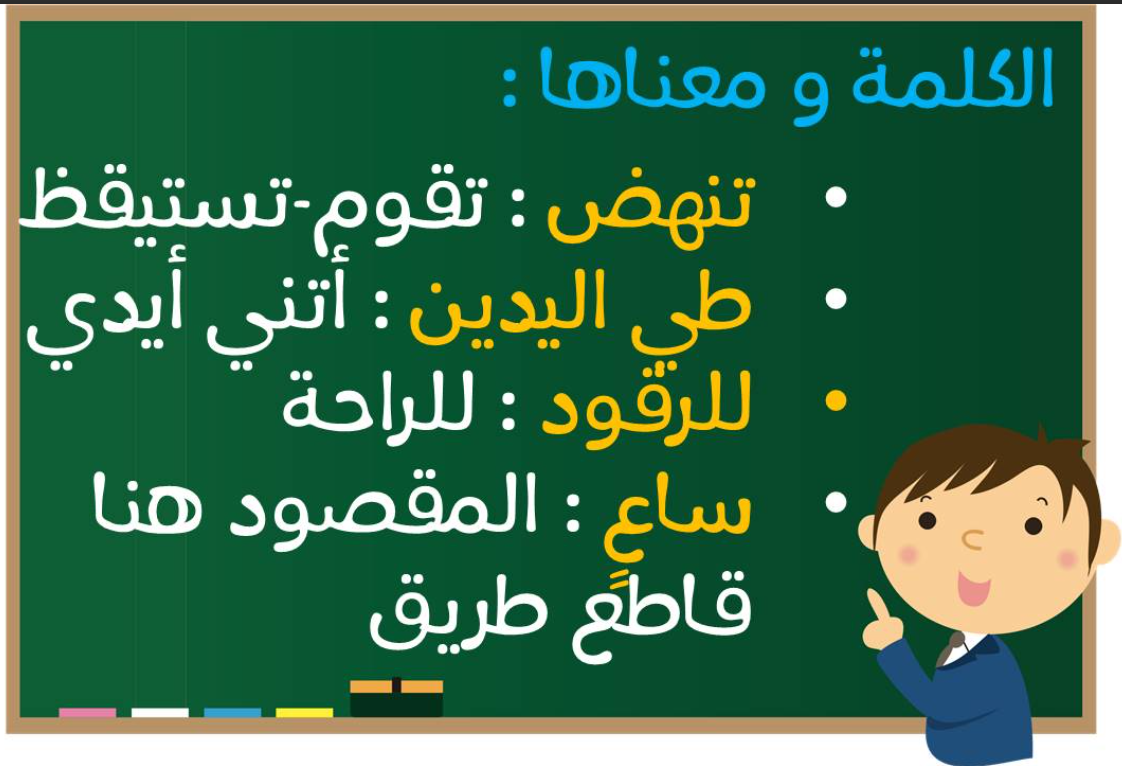 الكلمة و معناها :

• تنهض : تقوم-تستيقظ
• طي اليدين : أتني أيدي
• للرقود : للراحة
• ساعٍ : المقصود هنا قاطعَ طريق